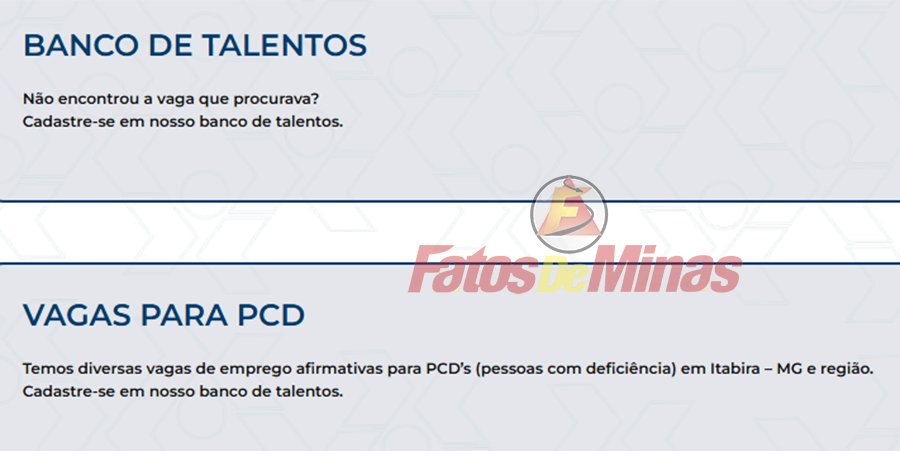 BANCO DE TALENTOS

Não encontrou a vaga que procurava?
Cadastre-se em nosso banco de talentos.

FatosDeMinas

VAGAS PARA PCD

Temos diversas vagas de emprego afirmativas para PCD's (pessoas com deficiência) em Itabira – MG e região.
Cadastre-se em nosso banco de talentos.